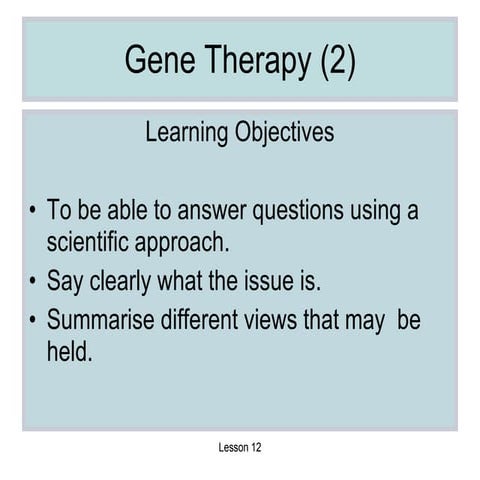 Gene Therapy (2)

Learning Objectives

• To be able to answer questions using a scientific approach.
• Say clearly what the issue is.
• Summarise different views that may  be held.

Lesson 12